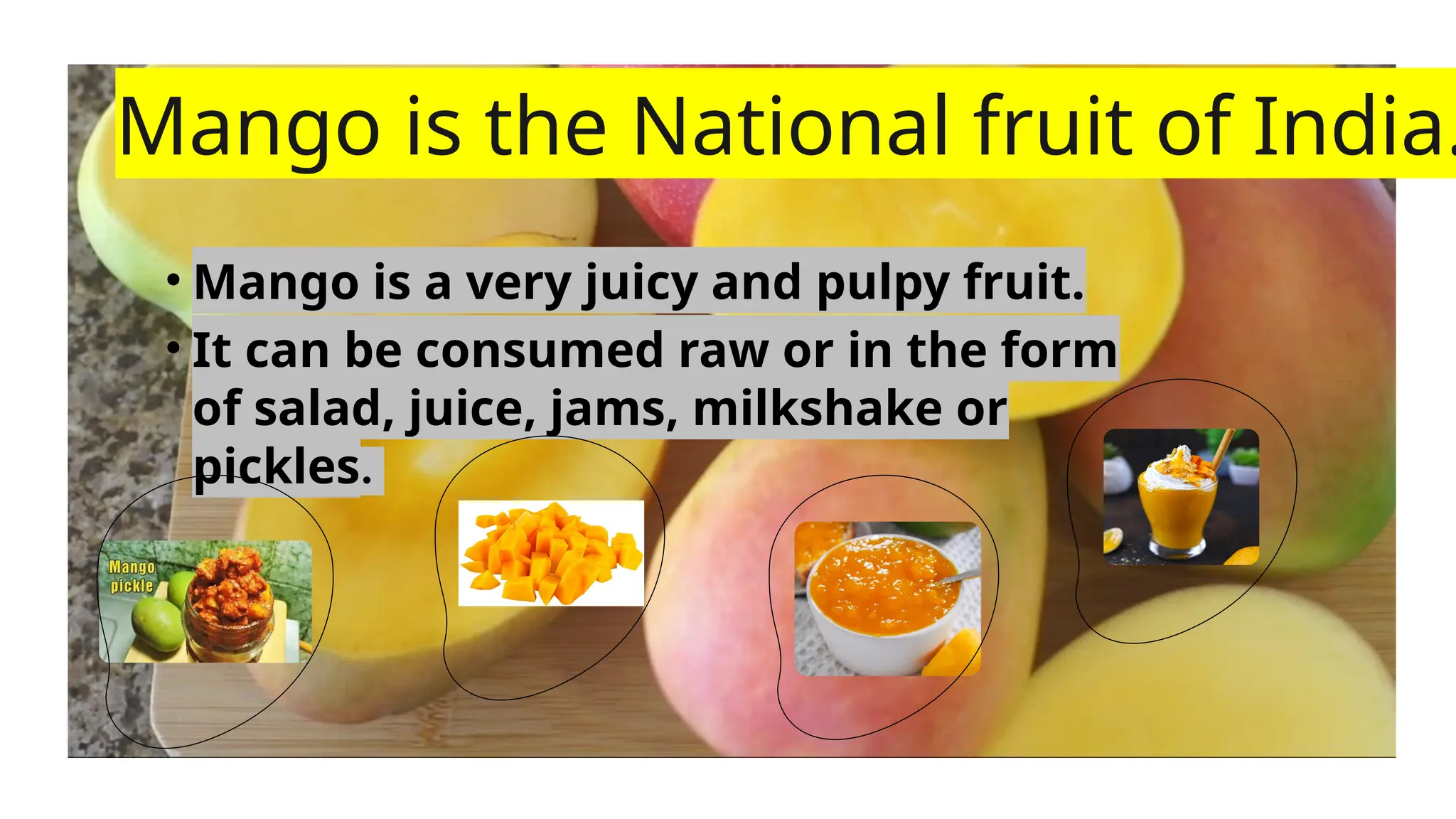 Mango is the National fruit of India.

• Mango is a very juicy and pulpy fruit.
• It can be consumed raw or in the form of salad, juice, jams, milkshake or pickles.

Mango pickle